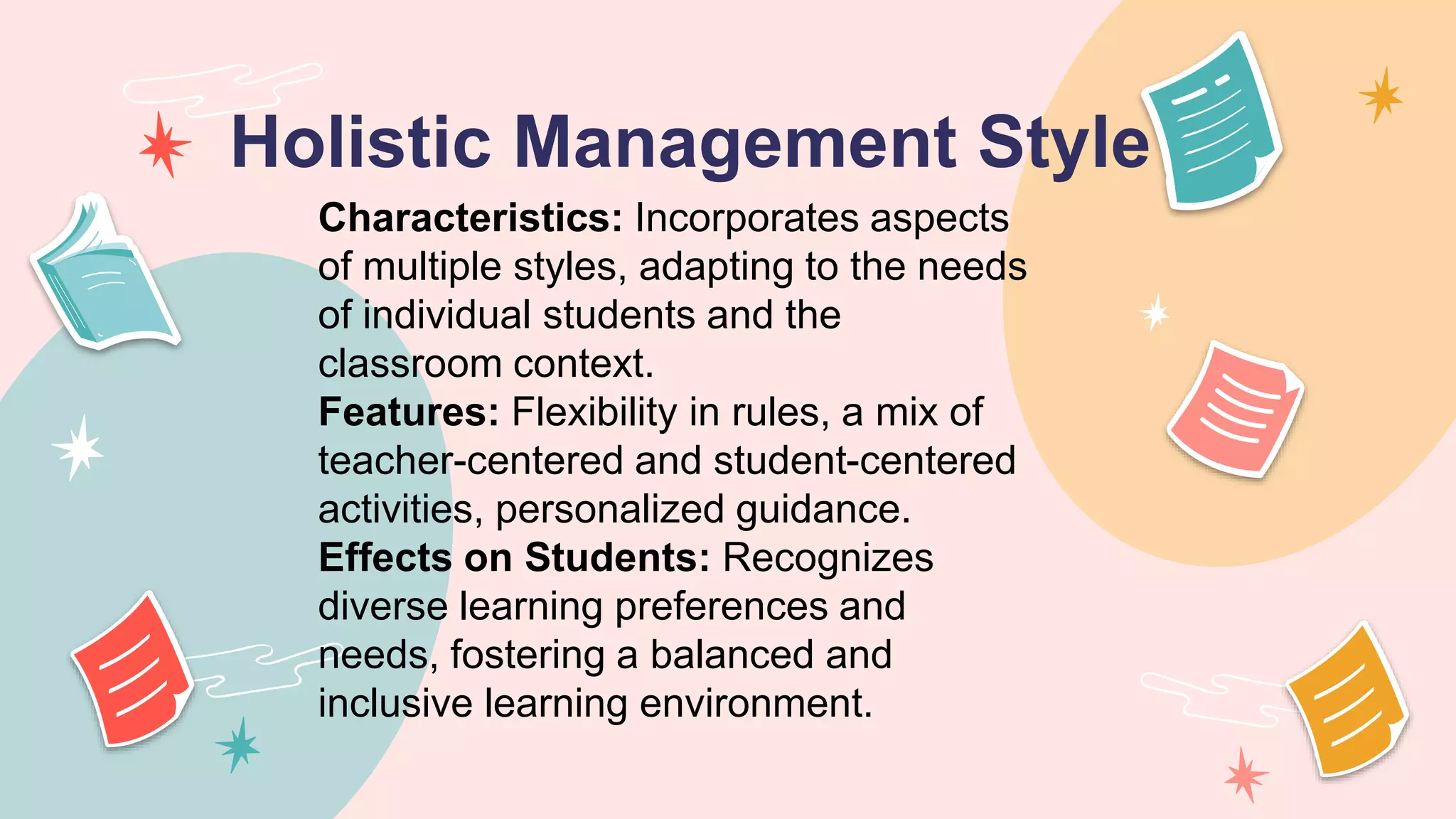 Holistic Management Style

Characteristics: Incorporates aspects of multiple styles, adapting to the needs of individual students and the classroom context.
Features: Flexibility in rules, a mix of teacher-centered and student-centered activities, personalized guidance.
Effects on Students: Recognizes diverse learning preferences and needs, fostering a balanced and inclusive learning environment.